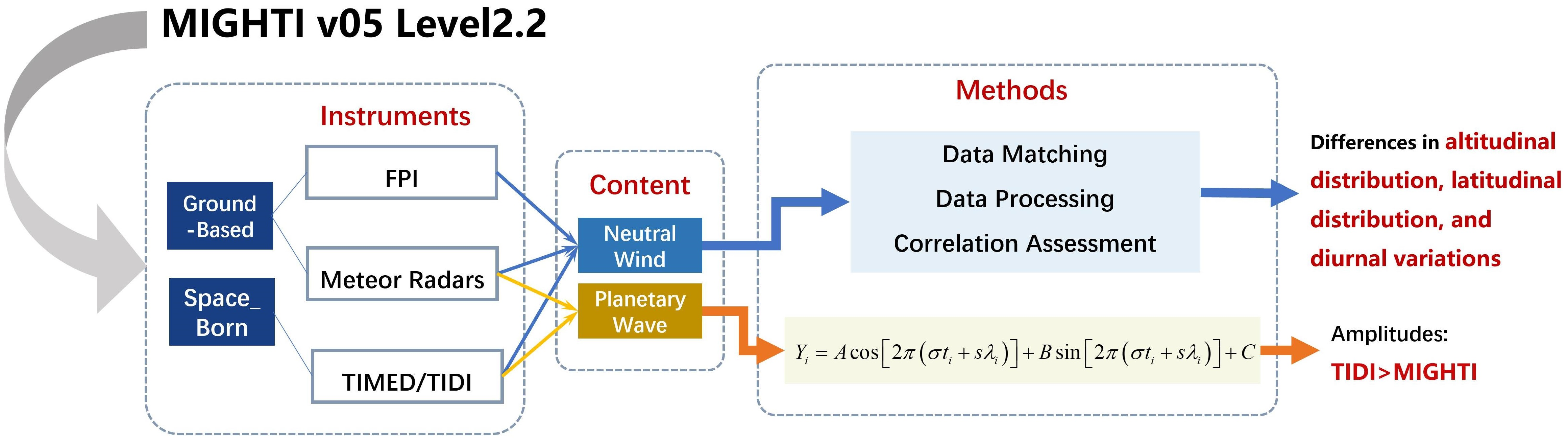 MIGHTI v05 Level2.2

Instruments

Ground -Based

Space_ Born

FPI

Meteor Radars

TIMED/TIDI

Content

Neutral Wind

Planetary Wave

Methods

Data Matching

Data Processing

Correlation Assessment

$Y_i = A\cos\left[2\pi\left(\sigma t_i + s\lambda_i\right)\right] + B\sin\left[2\pi\left(\sigma t_i + s\lambda_i\right)\right] + C$

Differences in altitudinal distribution, latitudinal distribution, and diurnal variations

Amplitudes: TIDI>MIGHTI